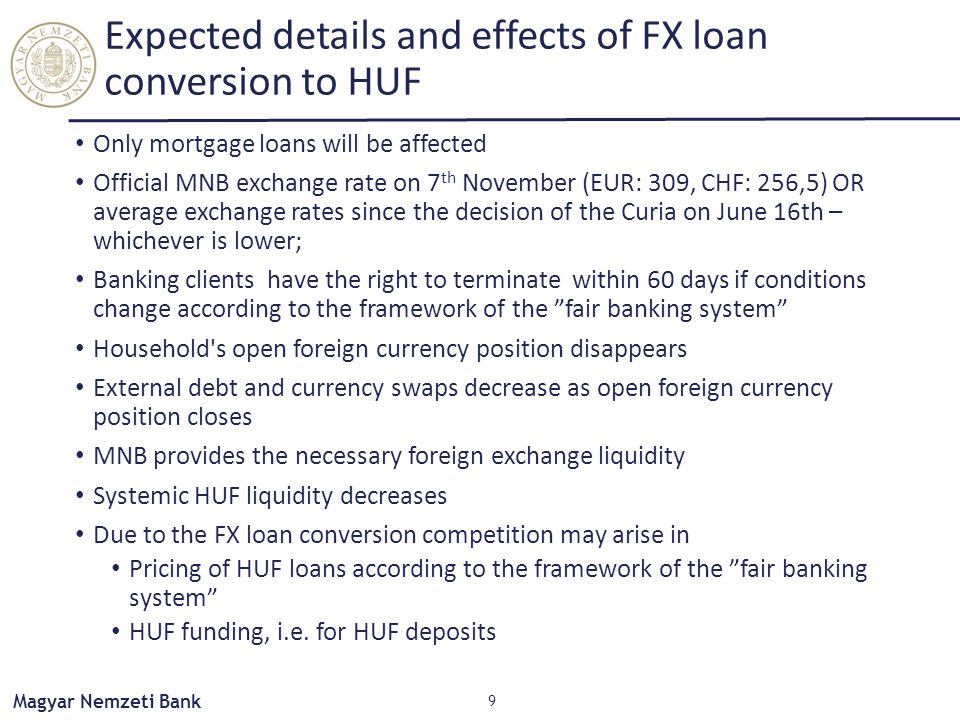 MAGYAR NEMZETI BANK

Expected details and effects of FX loan conversion to HUF

• Only mortgage loans will be affected
• Official MNB exchange rate on 7$^{th}$ November (EUR: 309, CHF: 256,5) OR average exchange rates since the decision of the Curia on June 16th – whichever is lower;
• Banking clients have the right to terminate within 60 days if conditions change according to the framework of the ”fair banking system”
• Household's open foreign currency position disappears
• External debt and currency swaps decrease as open foreign currency position closes
• MNB provides the necessary foreign exchange liquidity
• Systemic HUF liquidity decreases
• Due to the FX loan conversion competition may arise in
 • Pricing of HUF loans according to the framework of the ”fair banking system”
 • HUF funding, i.e. for HUF deposits

Magyar Nemzeti Bank

9